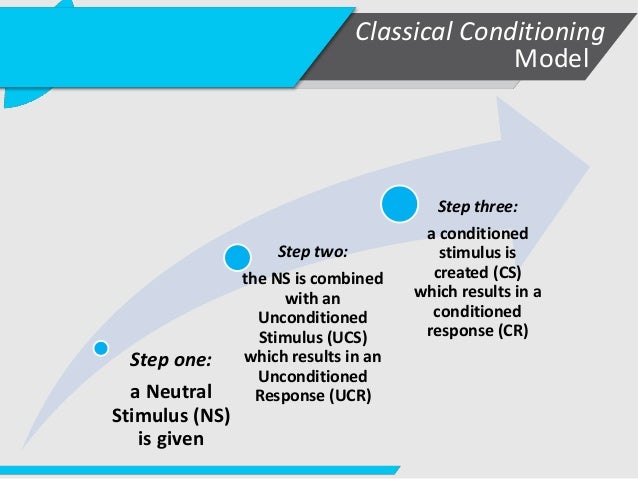 Classical Conditioning Model

Step one:
a Neutral Stimulus (NS) is given

Step two:
the NS is combined with an Unconditioned Stimulus (UCS) which results in an Unconditioned Response (UCR)

Step three:
a conditioned stimulus is created (CS) which results in a conditioned response (CR)